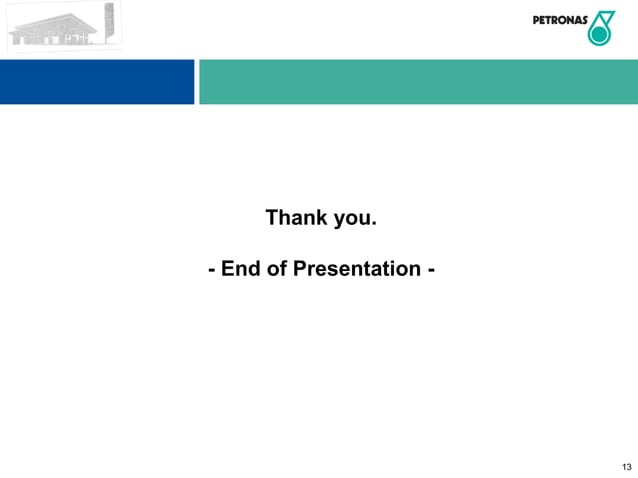 PETRONAS

Thank you.

- End of Presentation -

13